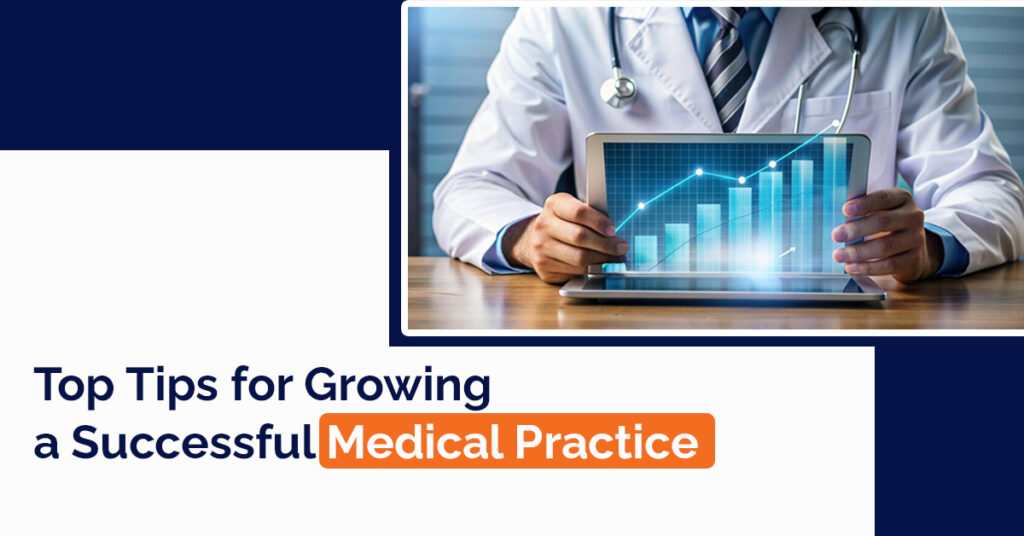 Top Tips for Growing a Successful Medical Practice